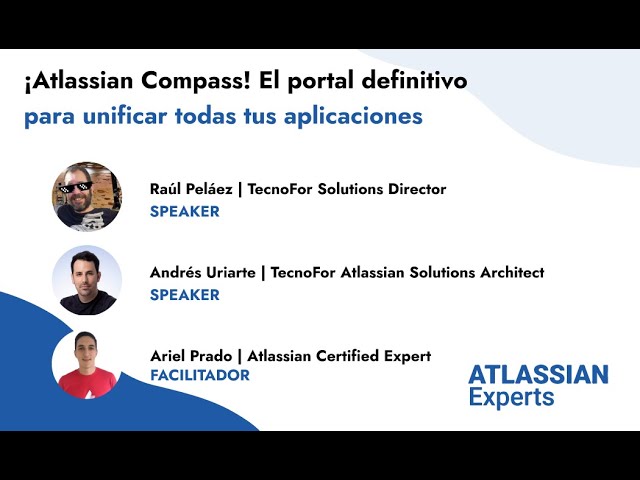 ¡Atlassian Compass! El portal definitivo
para unificar todas tus aplicaciones

Raúl Peláez | TecnoFor Solutions Director
SPEAKER

Andrés Uriarte | TecnoFor Atlassian Solutions Architect
SPEAKER

Ariel Prado | Atlassian Certified Expert
FACILITADOR

ATLASSIAN
Experts